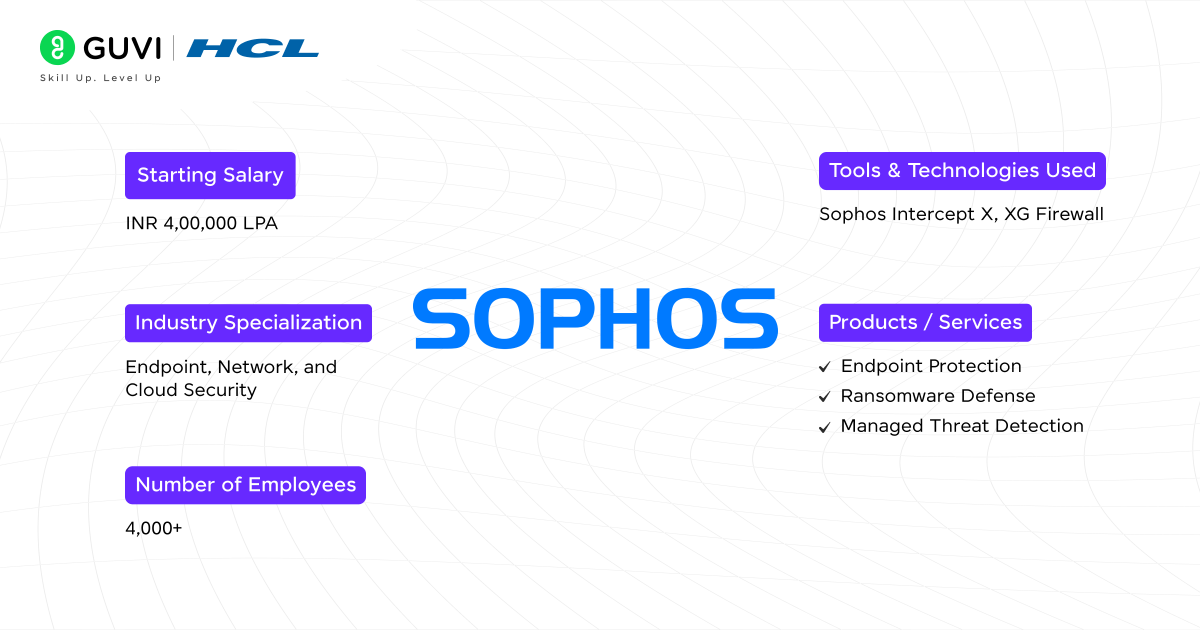 GUVI | HCL
Skill Up. Level Up

Starting Salary
INR 4,00,000 LPA

Industry Specialization
Endpoint, Network, and Cloud Security

Number of Employees
4,000+

SOPHOS

Tools & Technologies Used
Sophos Intercept X, XG Firewall

Products / Services
✓ Endpoint Protection
✓ Ransomware Defense
✓ Managed Threat Detection